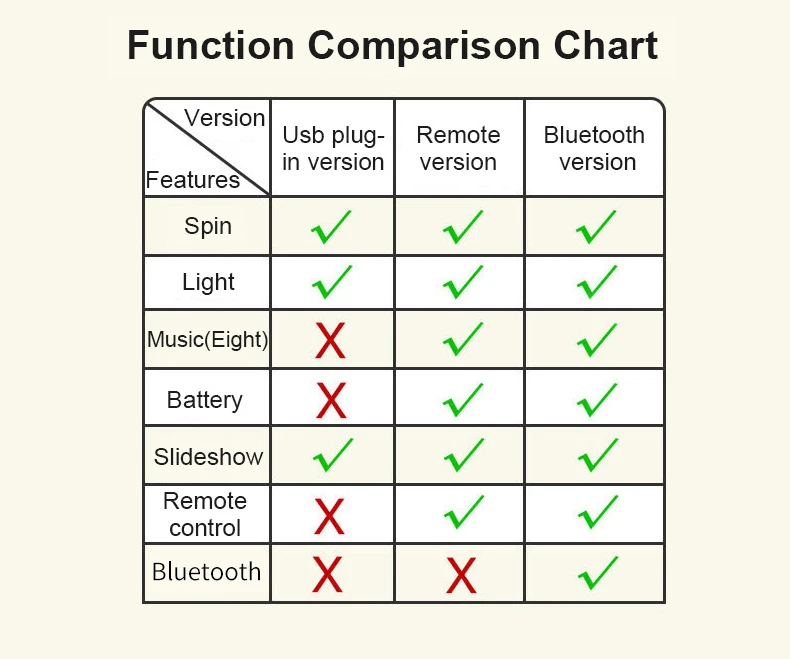 Function Comparison Chart

| Version / Features | Usb plug-in version | Remote version | Bluetooth version |
|---|---|---|---|
| Spin | ✓ | ✓ | ✓ |
| Light | ✓ | ✓ | ✓ |
| Music(Eight) | X | ✓ | ✓ |
| Battery | X | ✓ | ✓ |
| Slideshow | ✓ | ✓ | ✓ |
| Remote control | X | ✓ | ✓ |
| Bluetooth | X | X | ✓ |